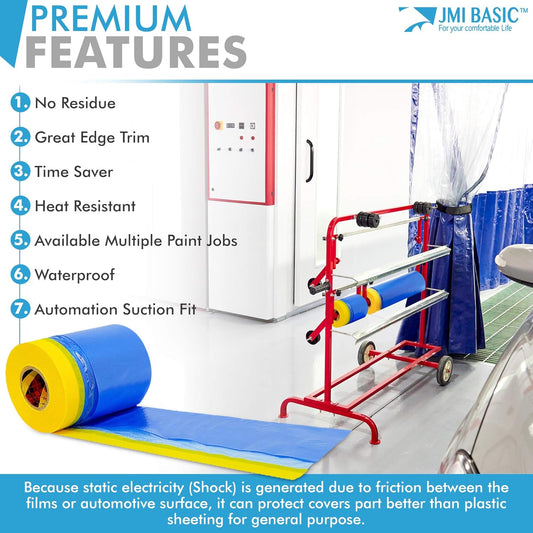 PREMIUM FEATURES

JMI BASIC™
For your comfortable Life

1. No Residue
2. Great Edge Trim
3. Time Saver
4. Heat Resistant
5. Available Multiple Paint Jobs
6. Waterproof
7. Automation Suction Fit

Because static electricity (Shock) is generated due to friction between the films or automotive surface, it can protect covers part better than plastic sheeting for general purpose.